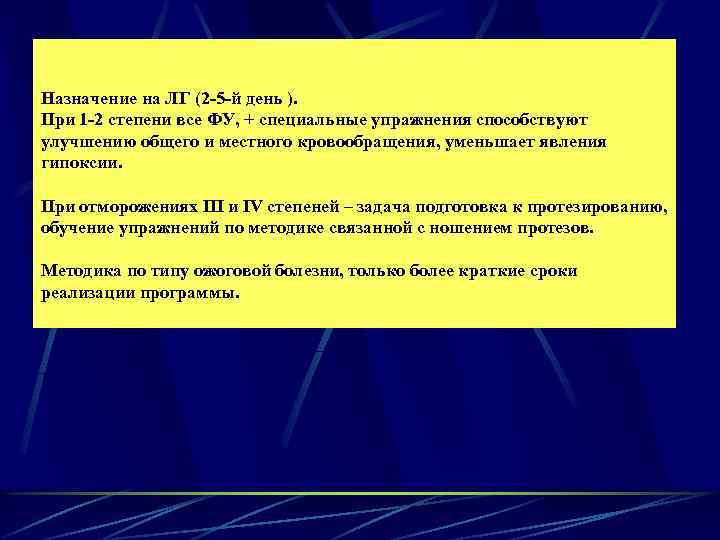 Назначение на ЛГ (2-5-й день ).
При 1-2 степени все ФУ, + специальные упражнения способствуют улучшению общего и местного кровообращения, уменьшает явления гипоксии.

При отморожениях III и IV степеней – задача подготовка к протезированию, обучение упражнений по методике связанной с ношением протезов.

Методика по типу ожоговой болезни, только более краткие сроки реализации программы.